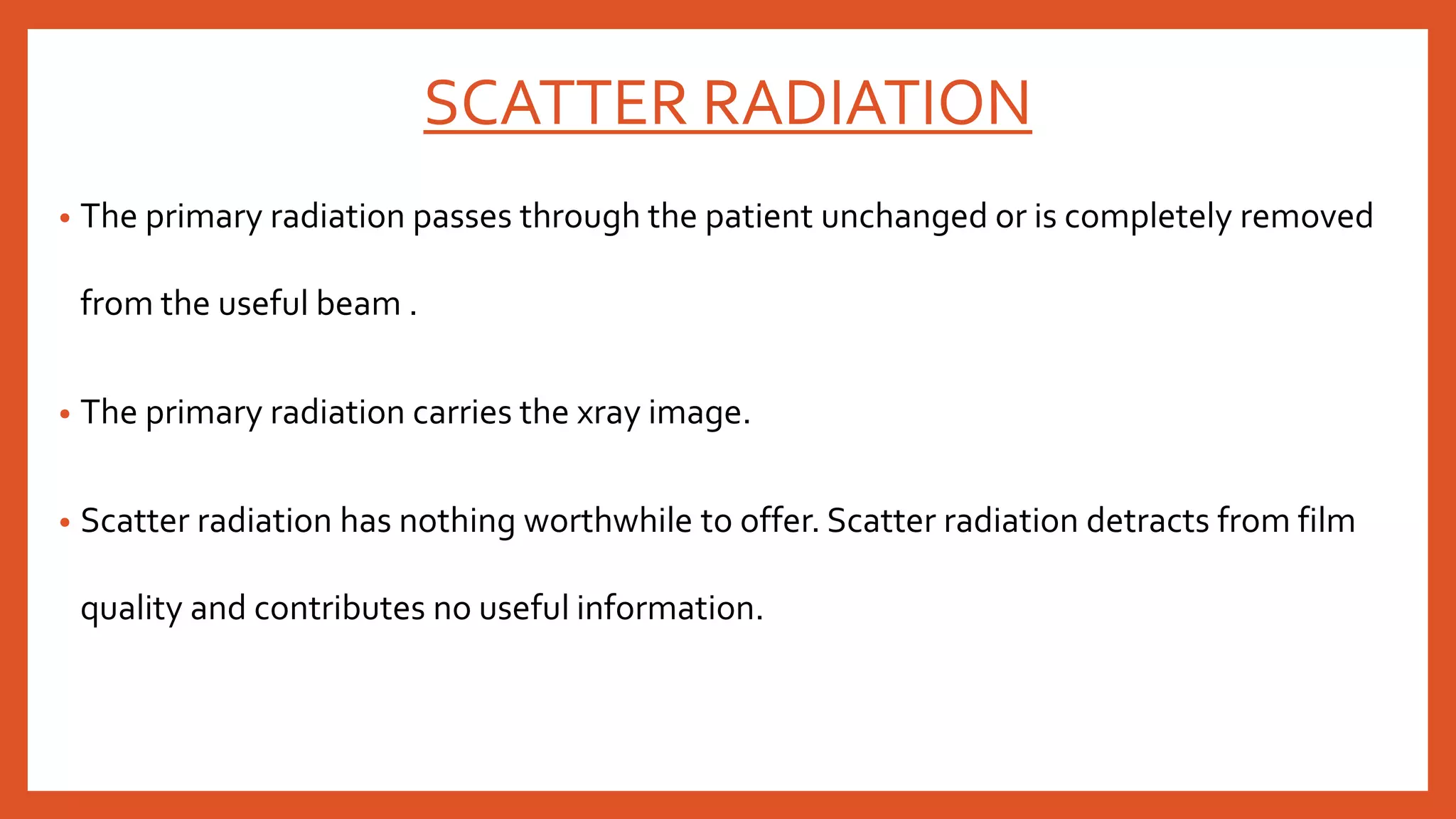 SCATTER RADIATION

• The primary radiation passes through the patient unchanged or is completely removed from the useful beam .

• The primary radiation carries the xray image.

• Scatter radiation has nothing worthwhile to offer. Scatter radiation detracts from film quality and contributes no useful information.